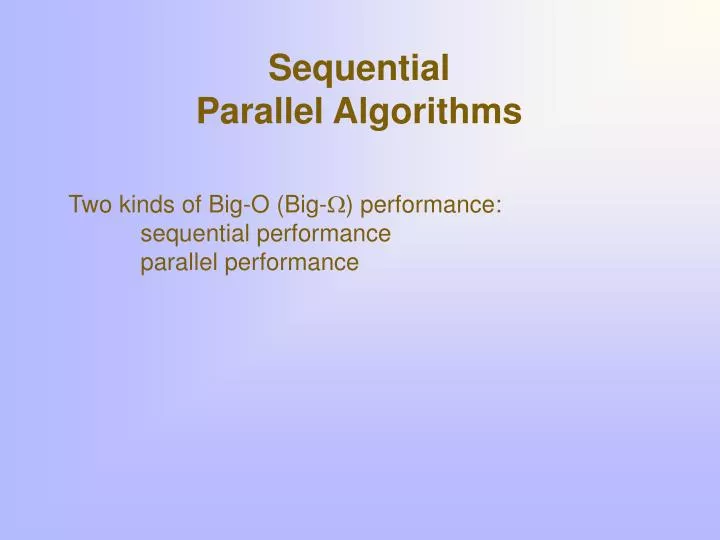 Sequential
Parallel Algorithms

Two kinds of Big-O (Big-$\Omega$) performance:
sequential performance
parallel performance